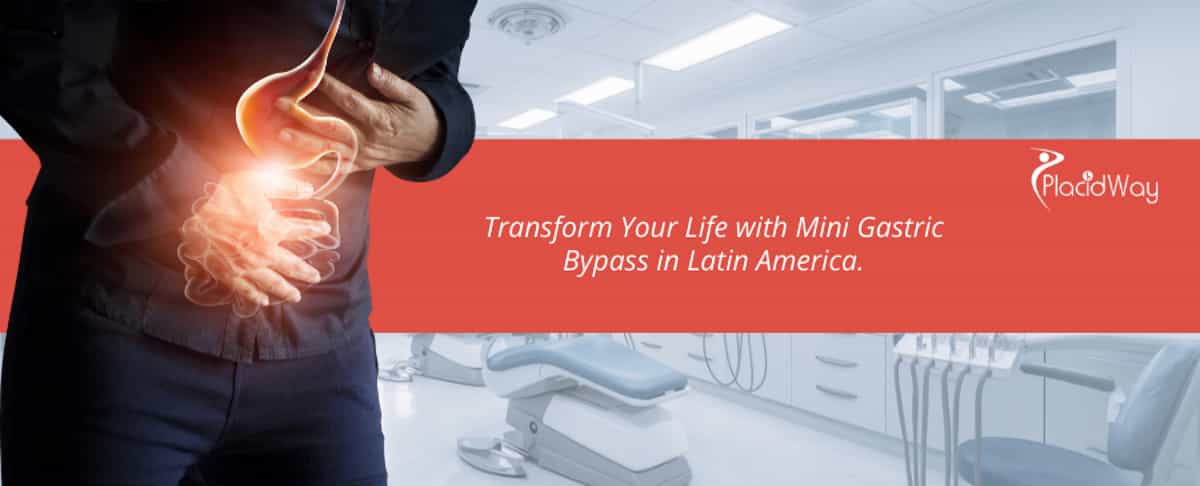 PlacidWay

Transform Your Life with Mini Gastric Bypass in Latin America.